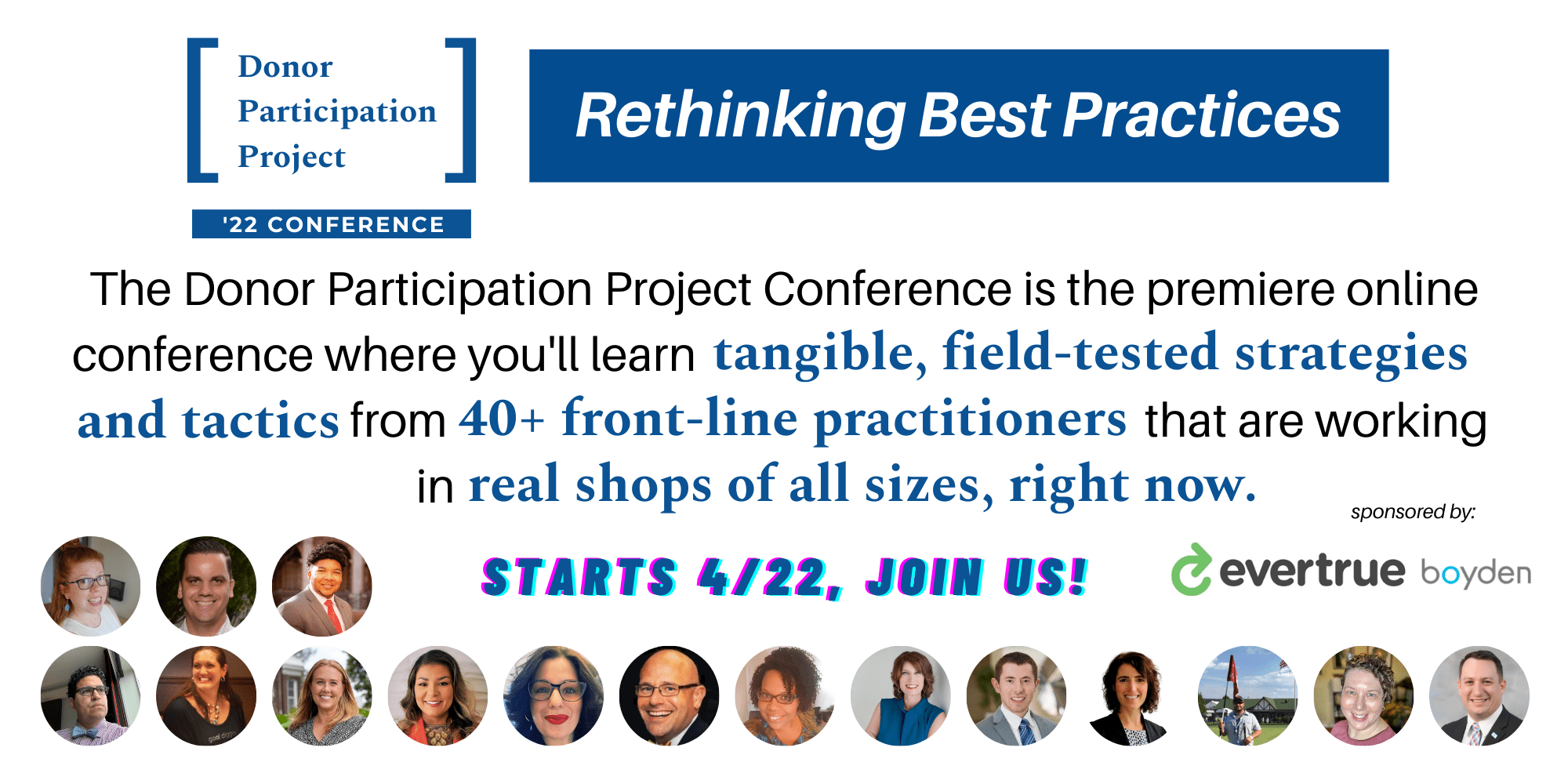 Donor Participation Project

'22 CONFERENCE

Rethinking Best Practices

The Donor Participation Project Conference is the premiere online conference where you'll learn tangible, field-tested strategies and tactics from 40+ front-line practitioners that are working in real shops of all sizes, right now.

sponsored by:

STARTS 4/22, JOIN US!

evertrue boyden